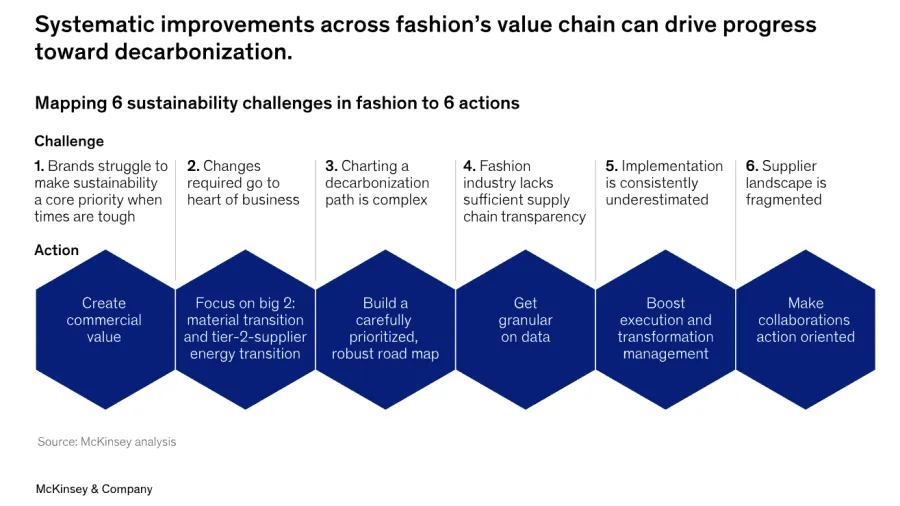 Systematic improvements across fashion's value chain can drive progress toward decarbonization.

Mapping 6 sustainability challenges in fashion to 6 actions

Challenge

1. Brands struggle to make sustainability a core priority when times are tough

2. Changes required go to heart of business

3. Charting a decarbonization path is complex

4. Fashion industry lacks sufficient supply chain transparency

5. Implementation is consistently underestimated

6. Supplier landscape is fragmented

Action

Create commercial value

Focus on big 2: material transition and tier-2-supplier energy transition

Build a carefully prioritized, robust road map

Get granular on data

Boost execution and transformation management

Make collaborations action oriented

Source: McKinsey analysis

McKinsey & Company